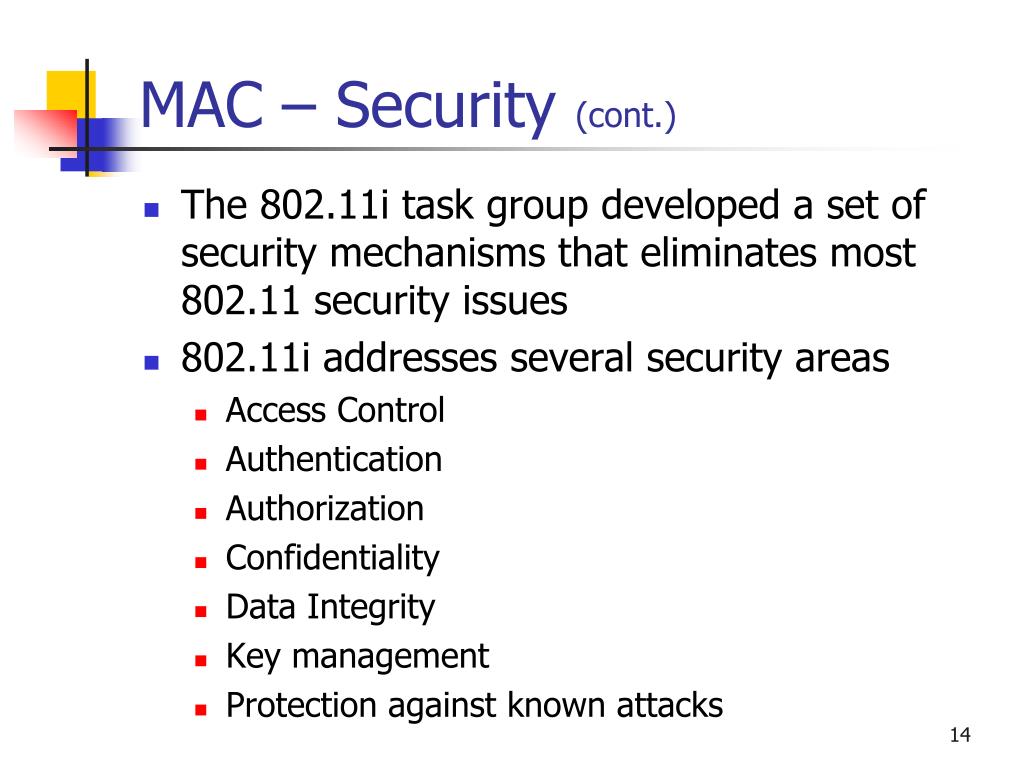 MAC – Security (cont.)

- The 802.11i task group developed a set of security mechanisms that eliminates most 802.11 security issues
- 802.11i addresses several security areas
  - Access Control
  - Authentication
  - Authorization
  - Confidentiality
  - Data Integrity
  - Key management
  - Protection against known attacks

14